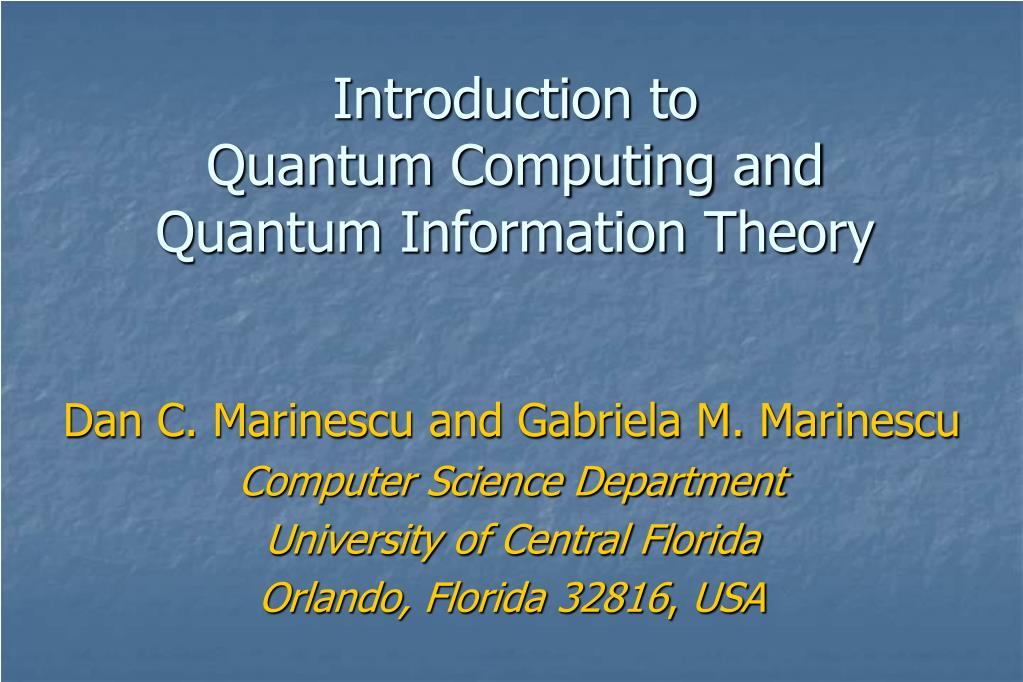 Introduction to
Quantum Computing and
Quantum Information Theory

Dan C. Marinescu and Gabriela M. Marinescu
Computer Science Department
University of Central Florida
Orlando, Florida 32816, USA